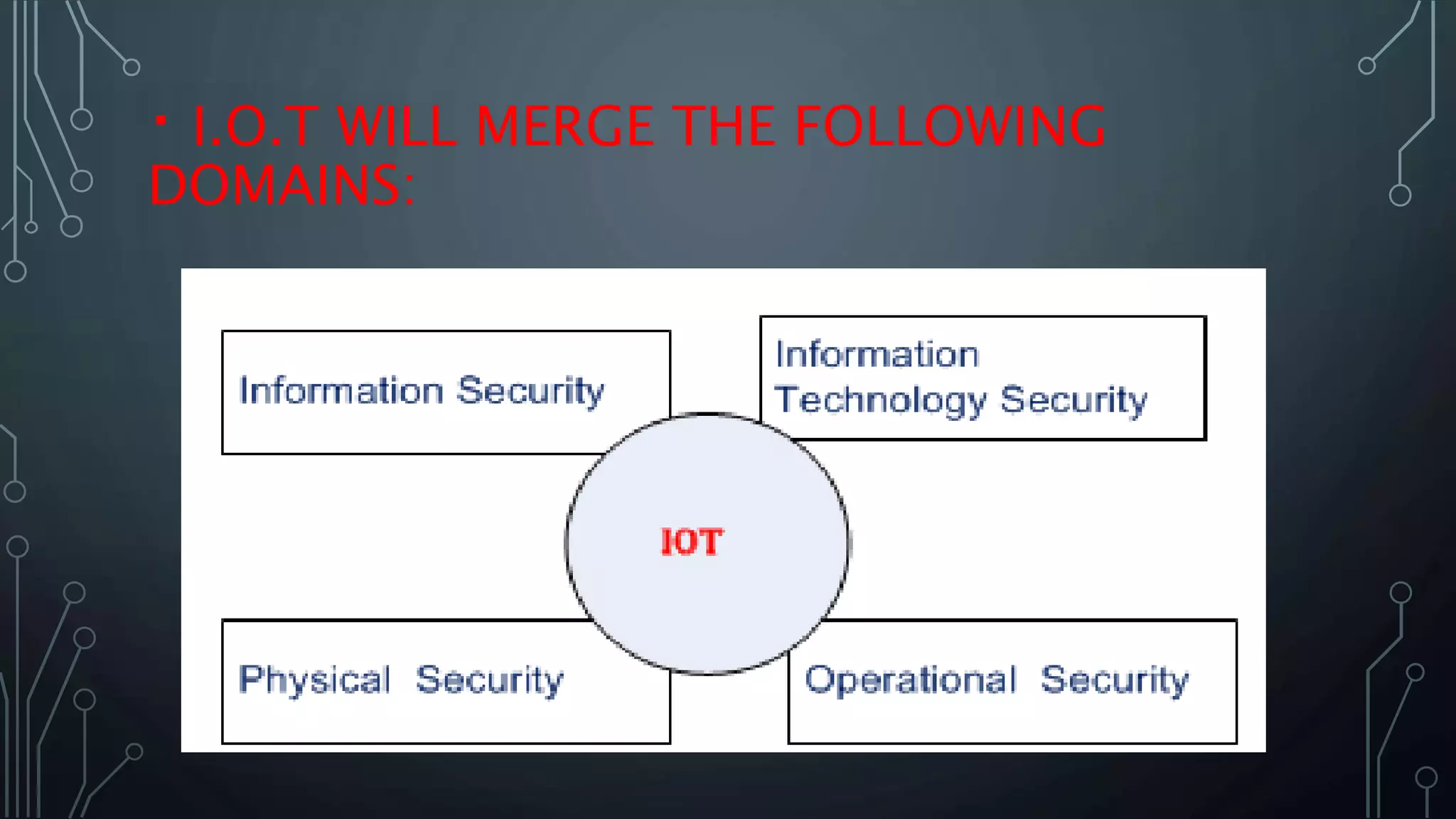 • I.O.T WILL MERGE THE FOLLOWING DOMAINS:

Information Security

Information Technology Security

IOT

Physical Security

Operational Security